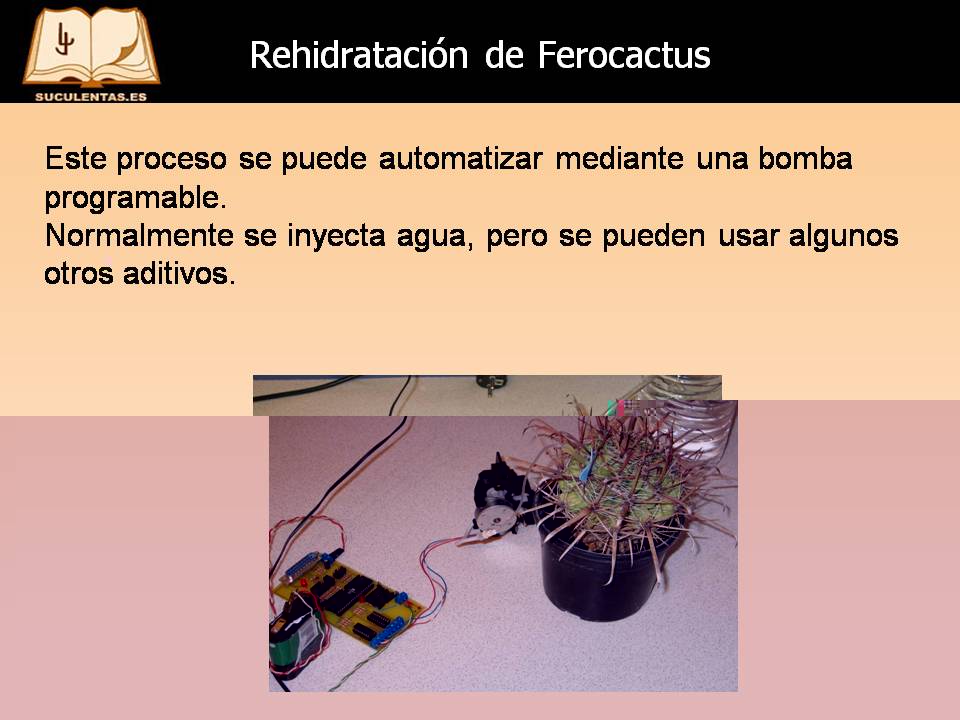 SUCULENTAS.ES

Rehidratación de Ferocactus

Este proceso se puede automatizar mediante una bomba programable.
Normalmente se inyecta agua, pero se pueden usar algunos otros aditivos.